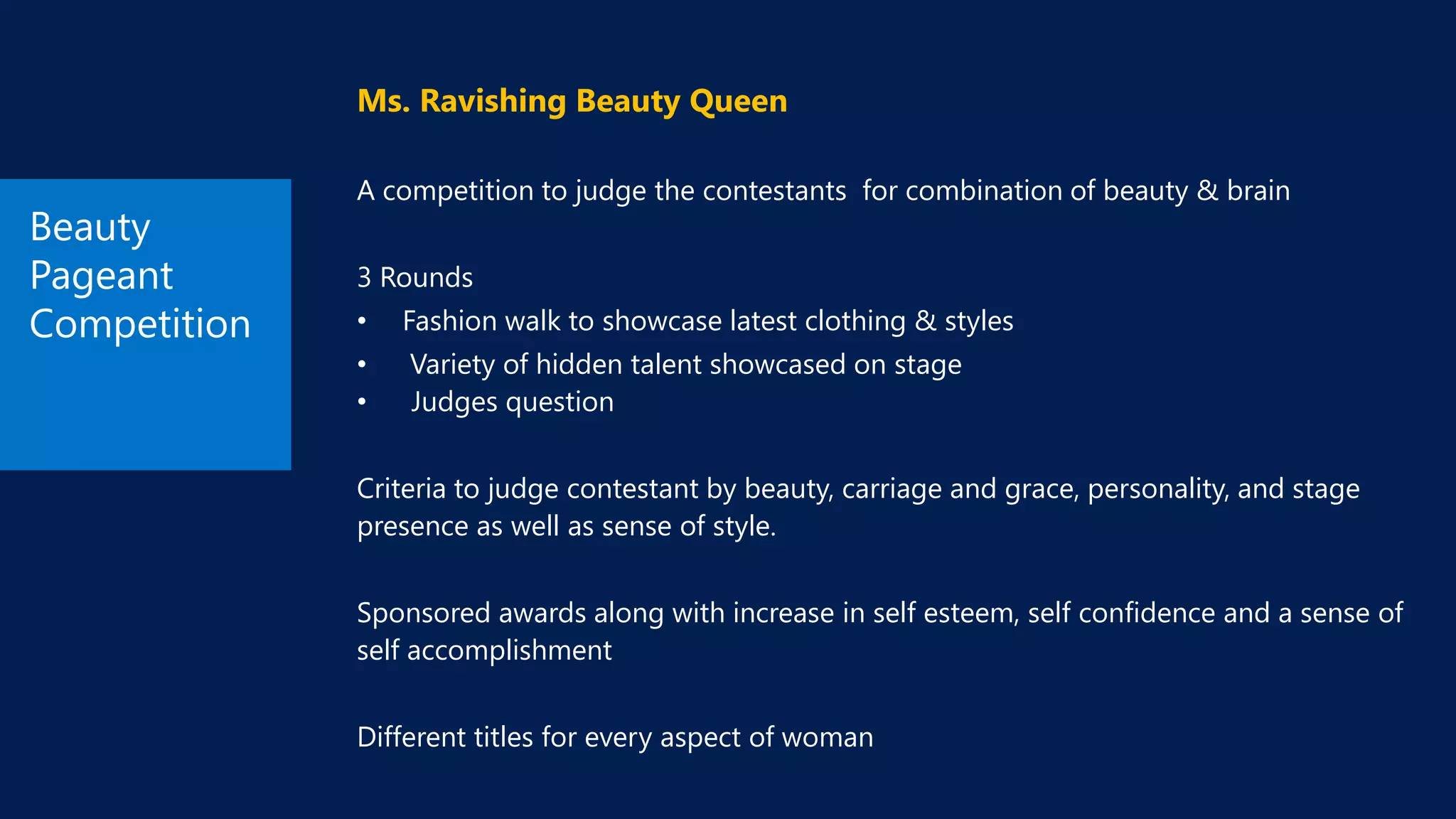 Beauty Pageant Competition

Ms. Ravishing Beauty Queen

A competition to judge the contestants  for combination of beauty & brain

3 Rounds
• Fashion walk to showcase latest clothing & styles
• Variety of hidden talent showcased on stage
• Judges question

Criteria to judge contestant by beauty, carriage and grace, personality, and stage presence as well as sense of style.

Sponsored awards along with increase in self esteem, self confidence and a sense of self accomplishment

Different titles for every aspect of woman